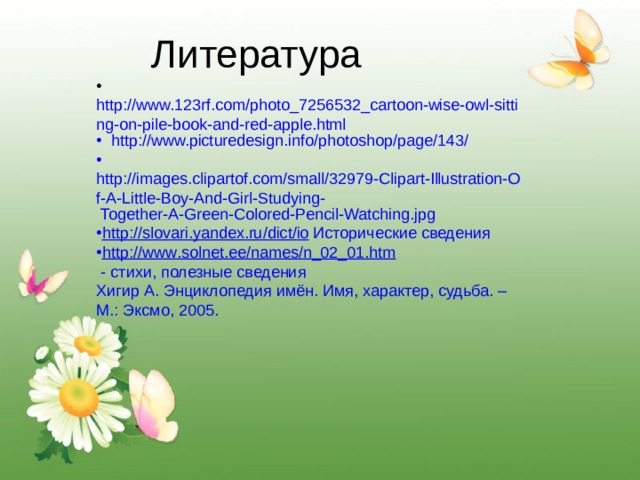 Литература

•
http://www.123rf.com/photo_7256532_cartoon-wise-owl-sitting-on-pile-book-and-red-apple.html
• http://www.picturedesign.info/photoshop/page/143/
•
http://images.clipartof.com/small/32979-Clipart-Illustration-Of-A-Little-Boy-And-Girl-Studying-Together-A-Green-Colored-Pencil-Watching.jpg
•http://slovari.yandex.ru/dict/io Исторические сведения
•http://www.solnet.ee/names/n_02_01.htm
- стихи, полезные сведения
Хигир А. Энциклопедия имён. Имя, характер, судьба. – М.: Эксмо, 2005.